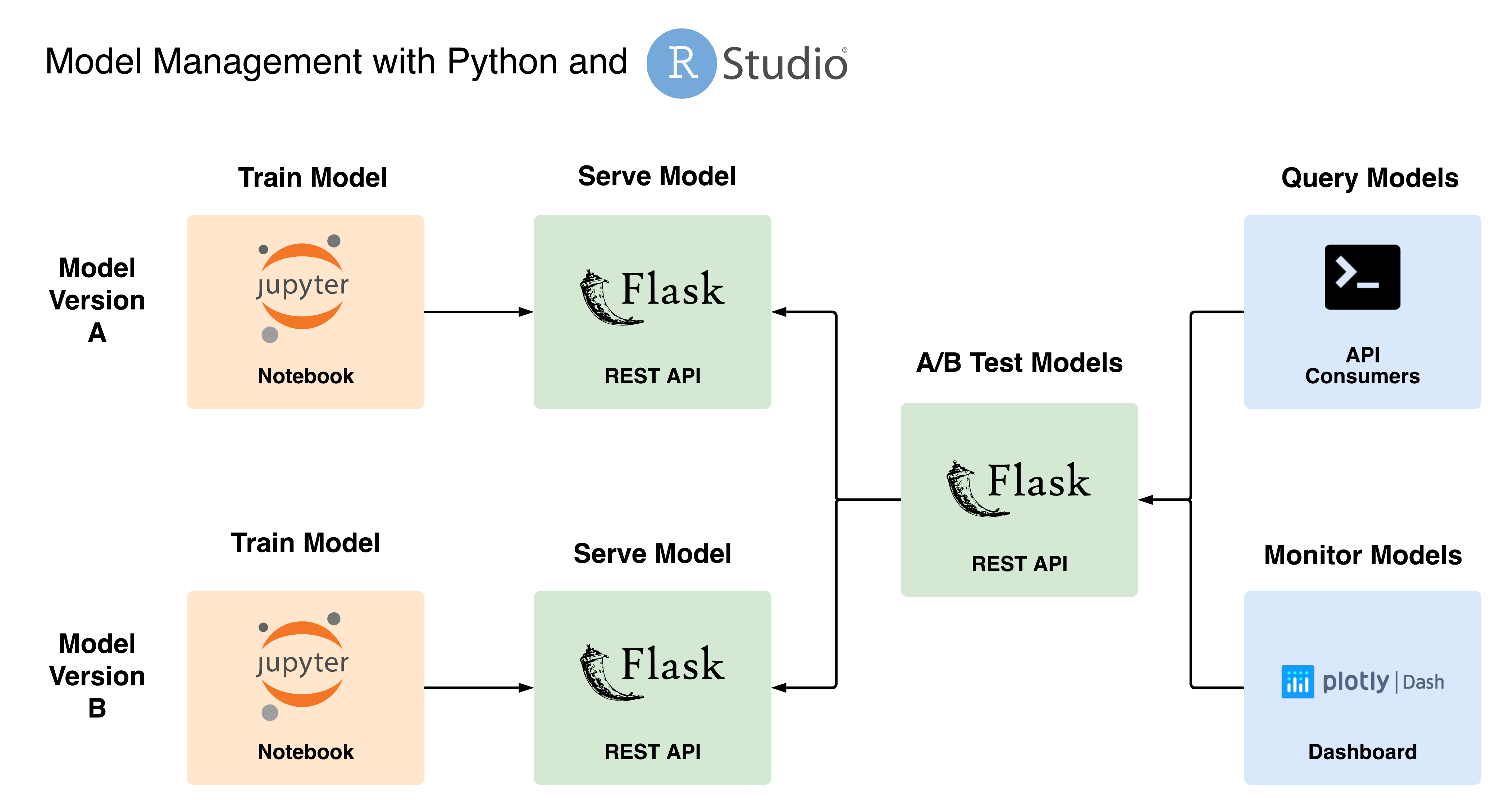 Model Management with Python and R Studio®

Train Model

Serve Model

Query Models

Model Version A

jupyter

Notebook

Flask

REST API

API Consumers

A/B Test Models

Flask

REST API

Train Model

Serve Model

Monitor Models

Model Version B

jupyter

Notebook

Flask

REST API

plotly | Dash

Dashboard